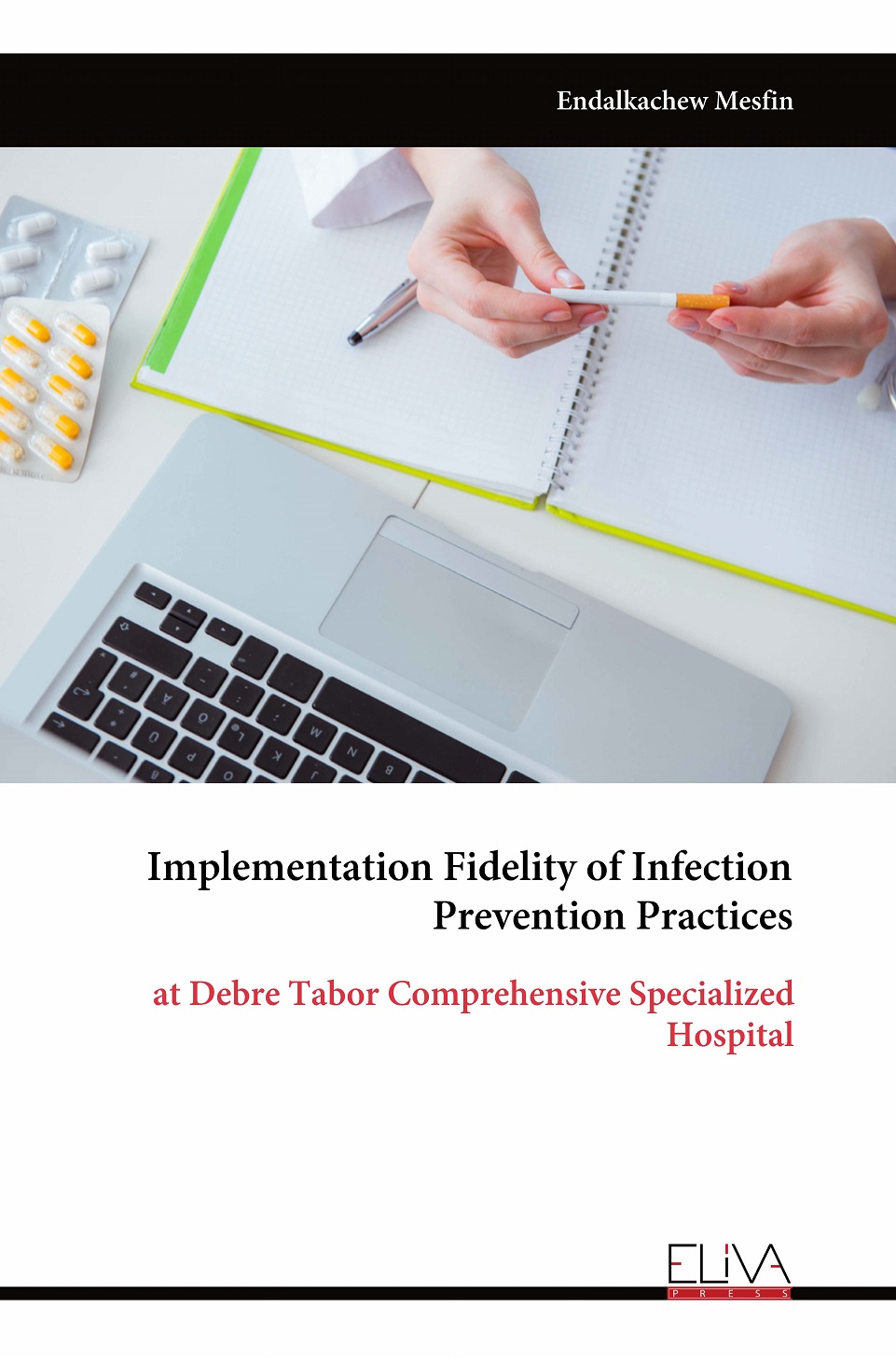 Endalkachew Mesfin

Implementation Fidelity of Infection Prevention Practices

at Debre Tabor Comprehensive Specialized Hospital

ELIVA
PRESS